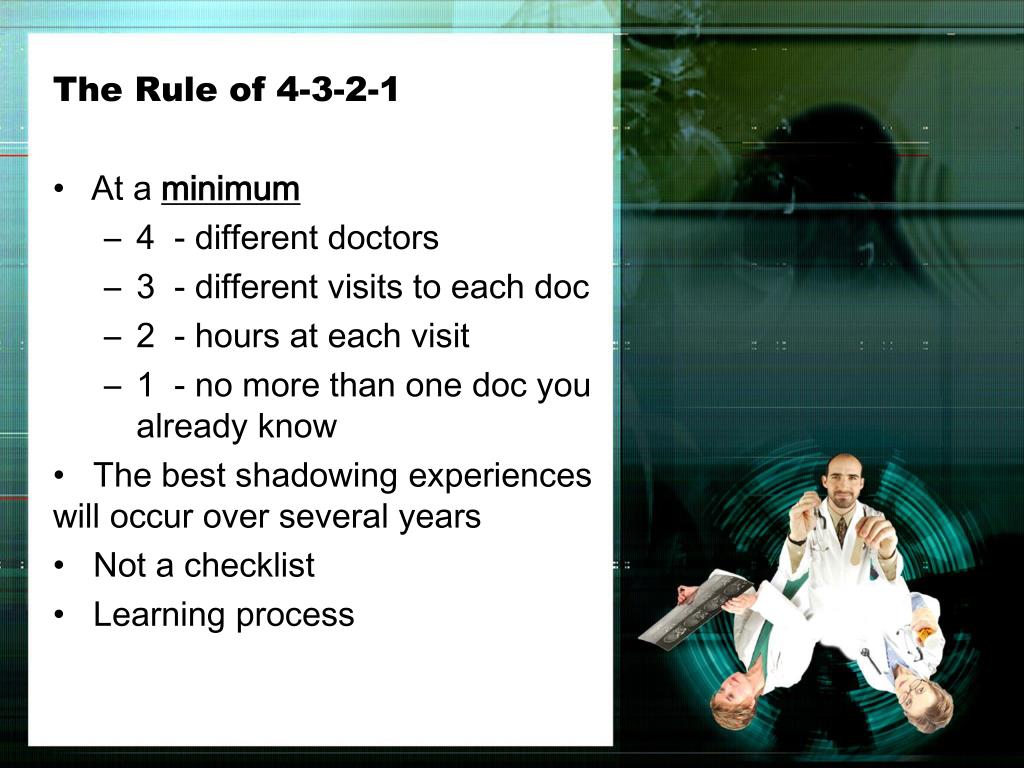 The Rule of 4-3-2-1

• At a minimum
  – 4 - different doctors
  – 3 - different visits to each doc
  – 2 - hours at each visit
  – 1 - no more than one doc you already know
• The best shadowing experiences will occur over several years
• Not a checklist
• Learning process